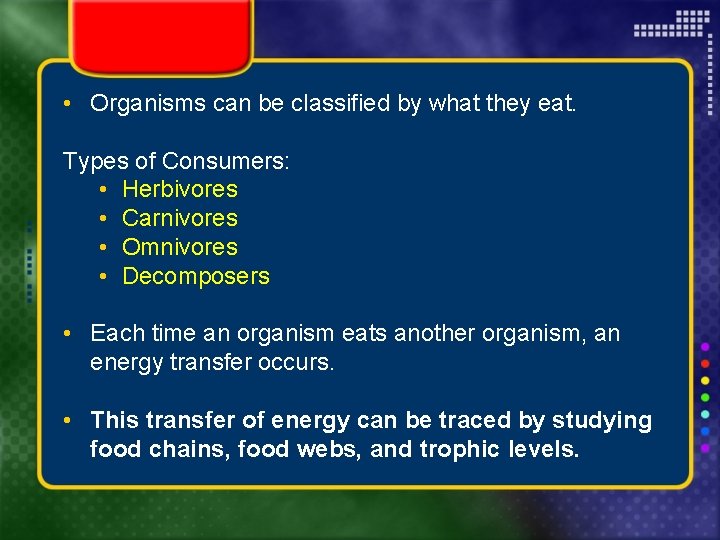 • Organisms can be classified by what they eat.

Types of Consumers:
• Herbivores
• Carnivores
• Omnivores
• Decomposers

• Each time an organism eats another organism, an energy transfer occurs.

• This transfer of energy can be traced by studying food chains, food webs, and trophic levels.